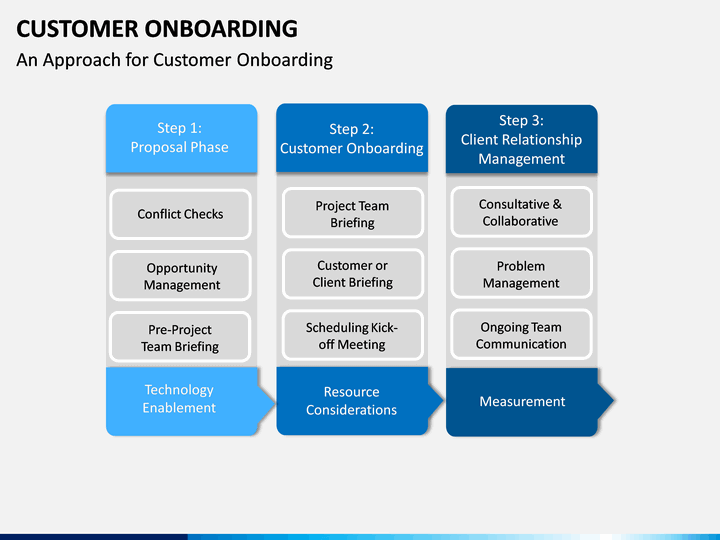 CUSTOMER ONBOARDING

An Approach for Customer Onboarding

Step 1:
Proposal Phase

Conflict Checks

Opportunity Management

Pre-Project Team Briefing

Technology Enablement

Step 2:
Customer Onboarding

Project Team Briefing

Customer or Client Briefing

Scheduling Kick-off Meeting

Resource Considerations

Step 3:
Client Relationship Management

Consultative & Collaborative

Problem Management

Ongoing Team Communication

Measurement